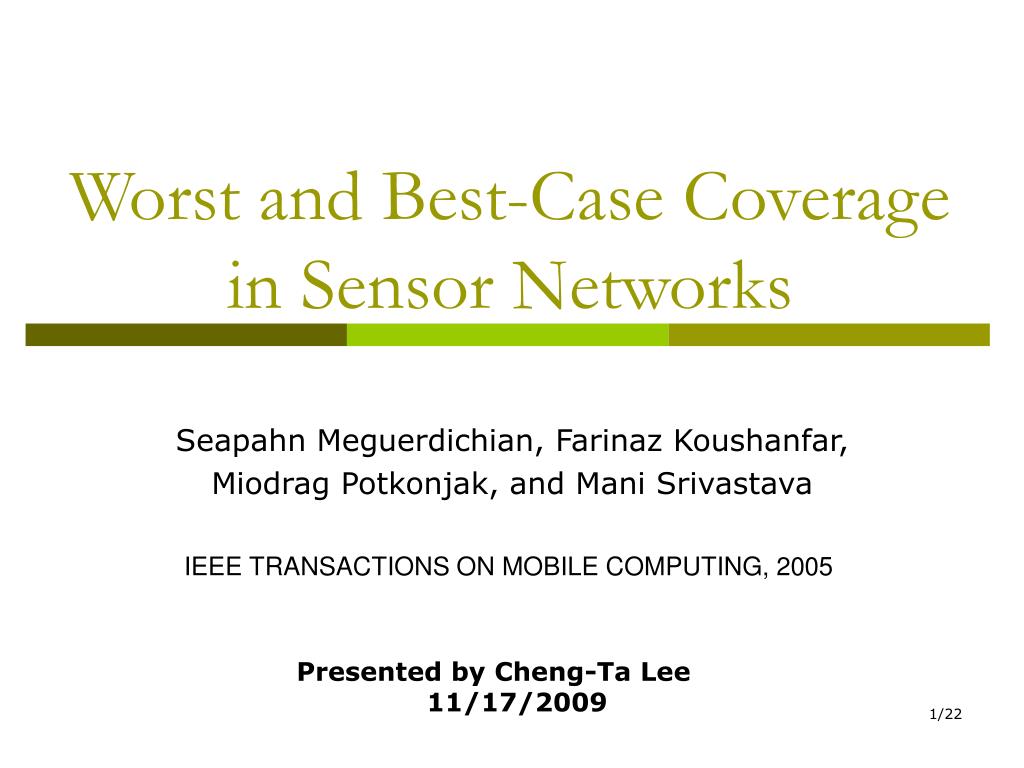 Worst and Best-Case Coverage in Sensor Networks

Seapahn Meguerdichian, Farinaz Koushanfar, Miodrag Potkonjak, and Mani Srivastava

IEEE TRANSACTIONS ON MOBILE COMPUTING, 2005

Presented by Cheng-Ta Lee
11/17/2009

1/22